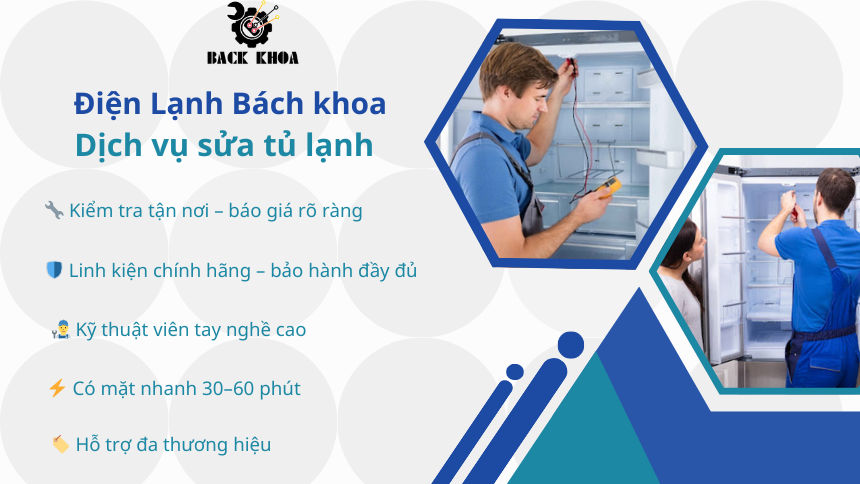 BACK KHOA

Điện Lạnh Bách khoa
Dịch vụ sửa tủ lạnh

🔧 Kiểm tra tận nơi – báo giá rõ ràng

🛡️ Linh kiện chính hãng – bảo hành đầy đủ

👨‍🔧 Kỹ thuật viên tay nghề cao

⚡ Có mặt nhanh 30–60 phút

🏷️ Hỗ trợ đa thương hiệu